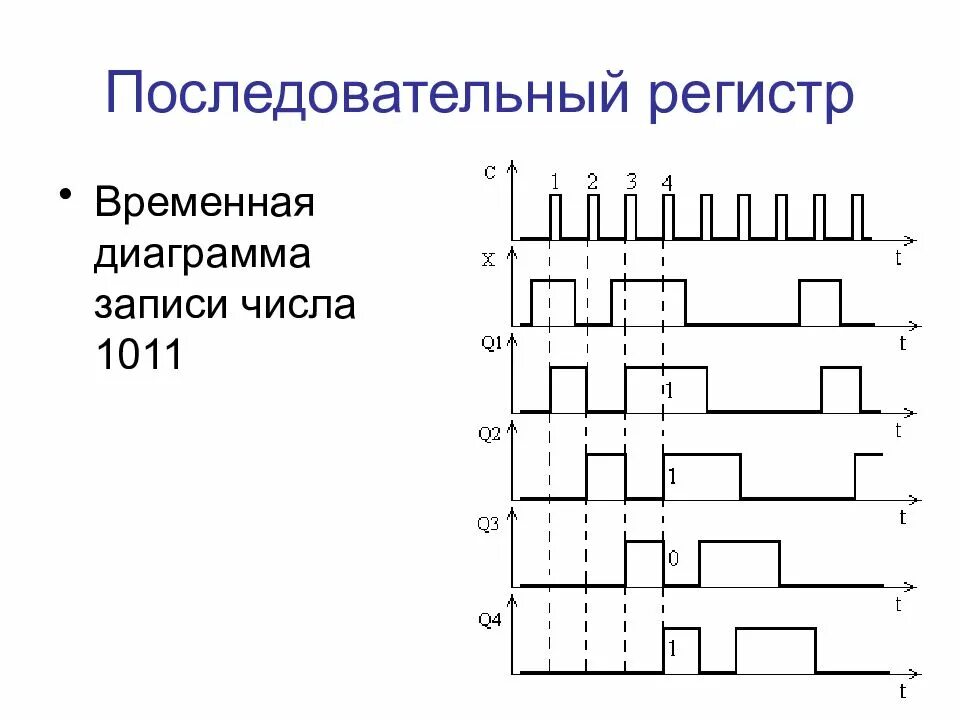 Последовательный регистр

• Временная диаграмма записи числа 1011

C
1 2 3 4
t
X
t
Q1
1
t
Q2
1
t
Q3
0
t
Q4
1
t